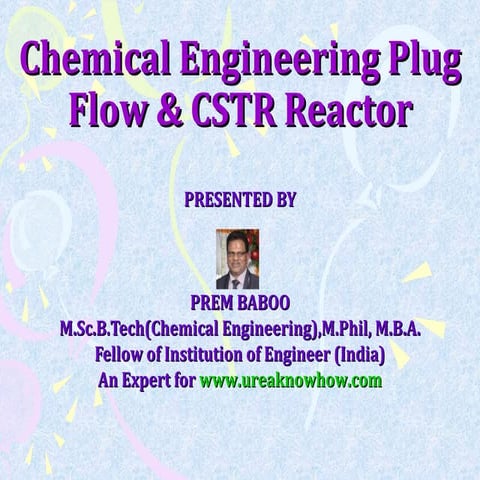 Chemical Engineering Plug Flow & CSTR Reactor

PRESENTED BY

PREM BABOO
M.Sc.B.Tech(Chemical Engineering),M.Phil, M.B.A.
Fellow of Institution of Engineer (India)
An Expert for www.ureaknowhow.com